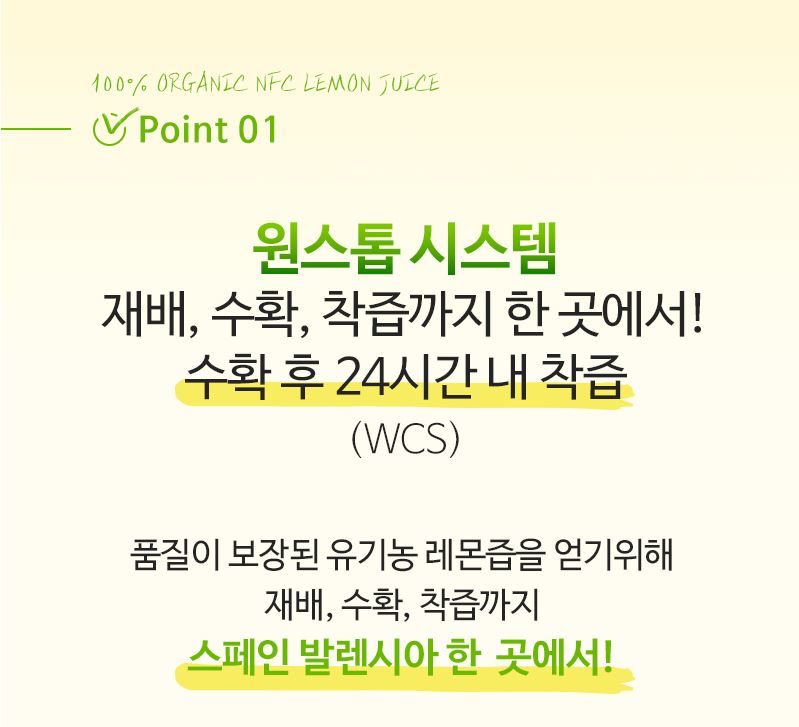 100% ORGANIC NFC LEMON JUICE

Point 01

원스톱 시스템
재배, 수확, 착즙까지 한 곳에서!
수확 후 24시간 내 착즙
(WCS)

품질이 보장된 유기농 레몬즙을 얻기위해
재배, 수확, 착즙까지
스페인 발렌시아 한 곳에서!